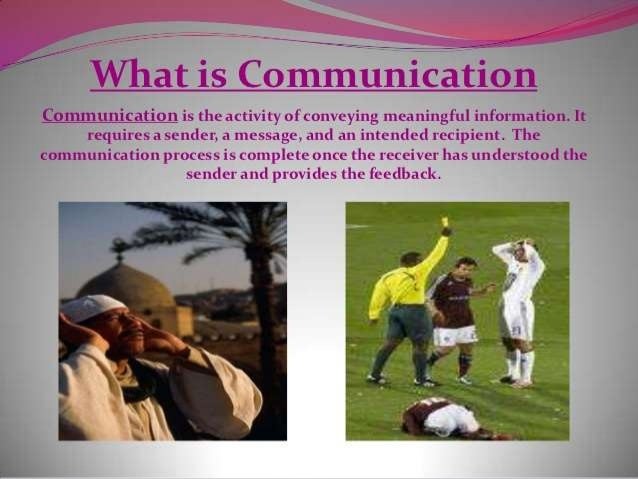 What is Communication

Communication is the activity of conveying meaningful information. It requires a sender, a message, and an intended recipient. The communication process is complete once the receiver has understood the sender and provides the feedback.